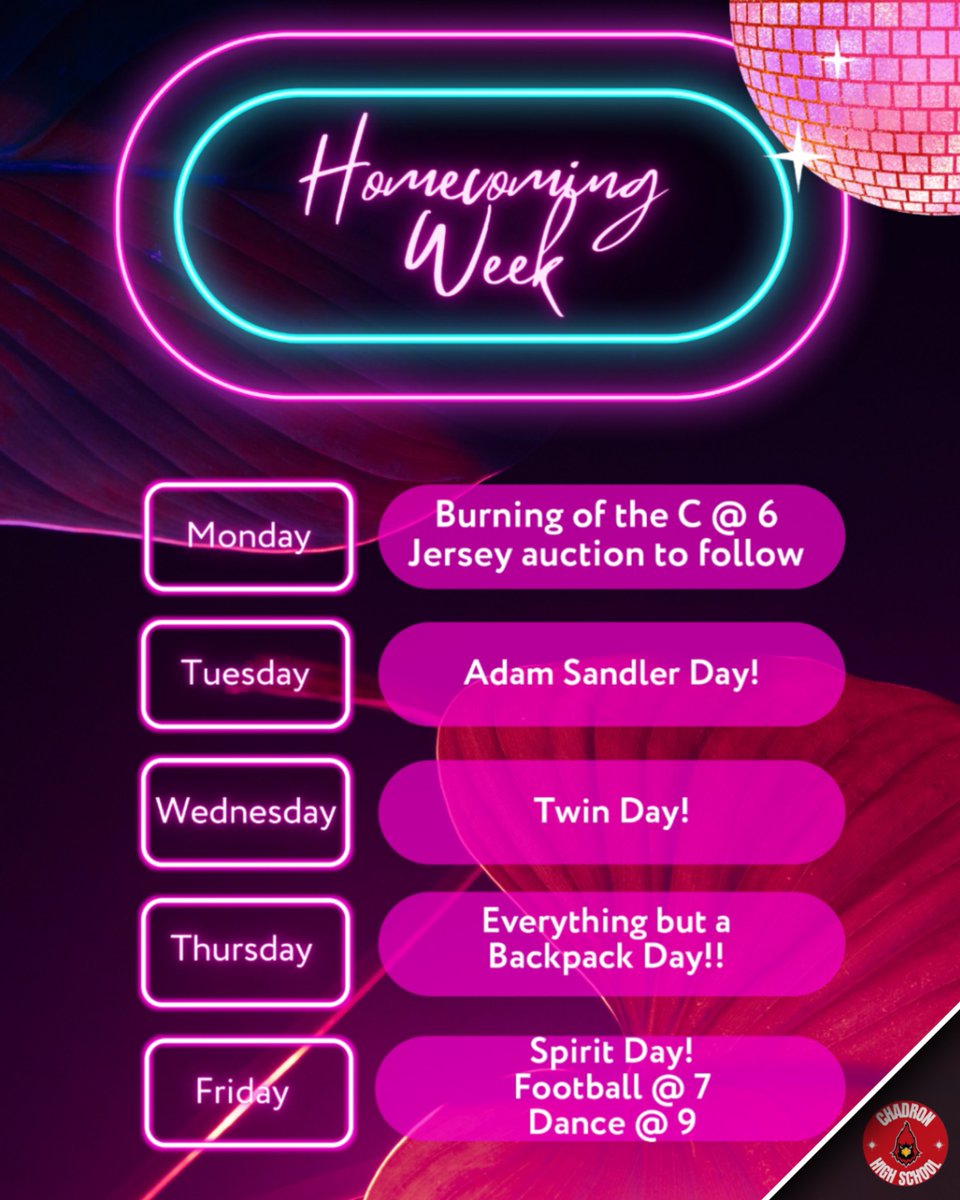 Homecoming Week

Monday

Burning of the C @ 6
Jersey auction to follow

Tuesday

Adam Sandler Day!

Wednesday

Twin Day!

Thursday

Everything but a Backpack Day!!

Friday

Spirit Day!
Football @ 7
Dance @ 9

CHADRON HIGH SCHOOL